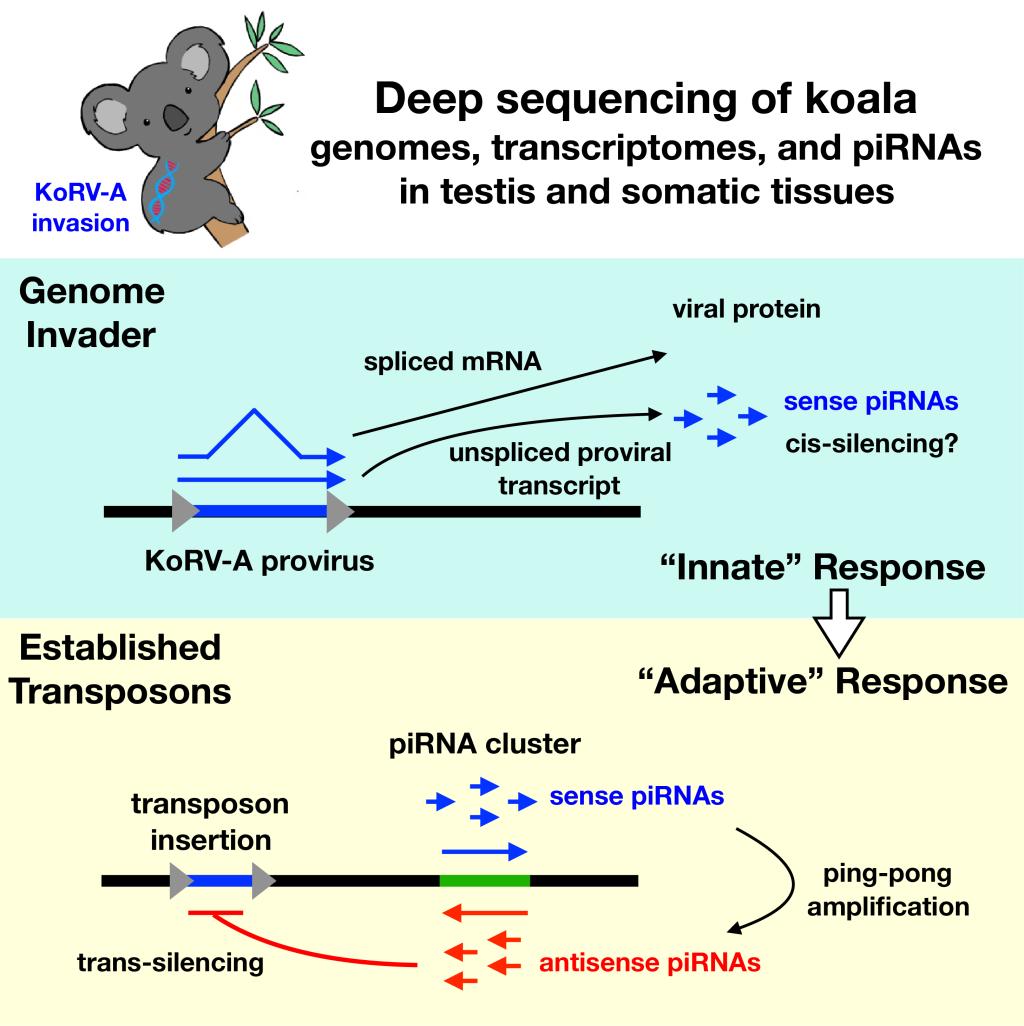 KoRV-A invasion

Deep sequencing of koala genomes, transcriptomes, and piRNAs in testis and somatic tissues

Genome Invader

viral protein

spliced mRNA

sense piRNAs

cis-silencing?

unspliced proviral transcript

KoRV-A provirus

“Innate” Response

Established Transposons

“Adaptive” Response

piRNA cluster

transposon insertion

sense piRNAs

ping-pong amplification

trans-silencing

antisense piRNAs